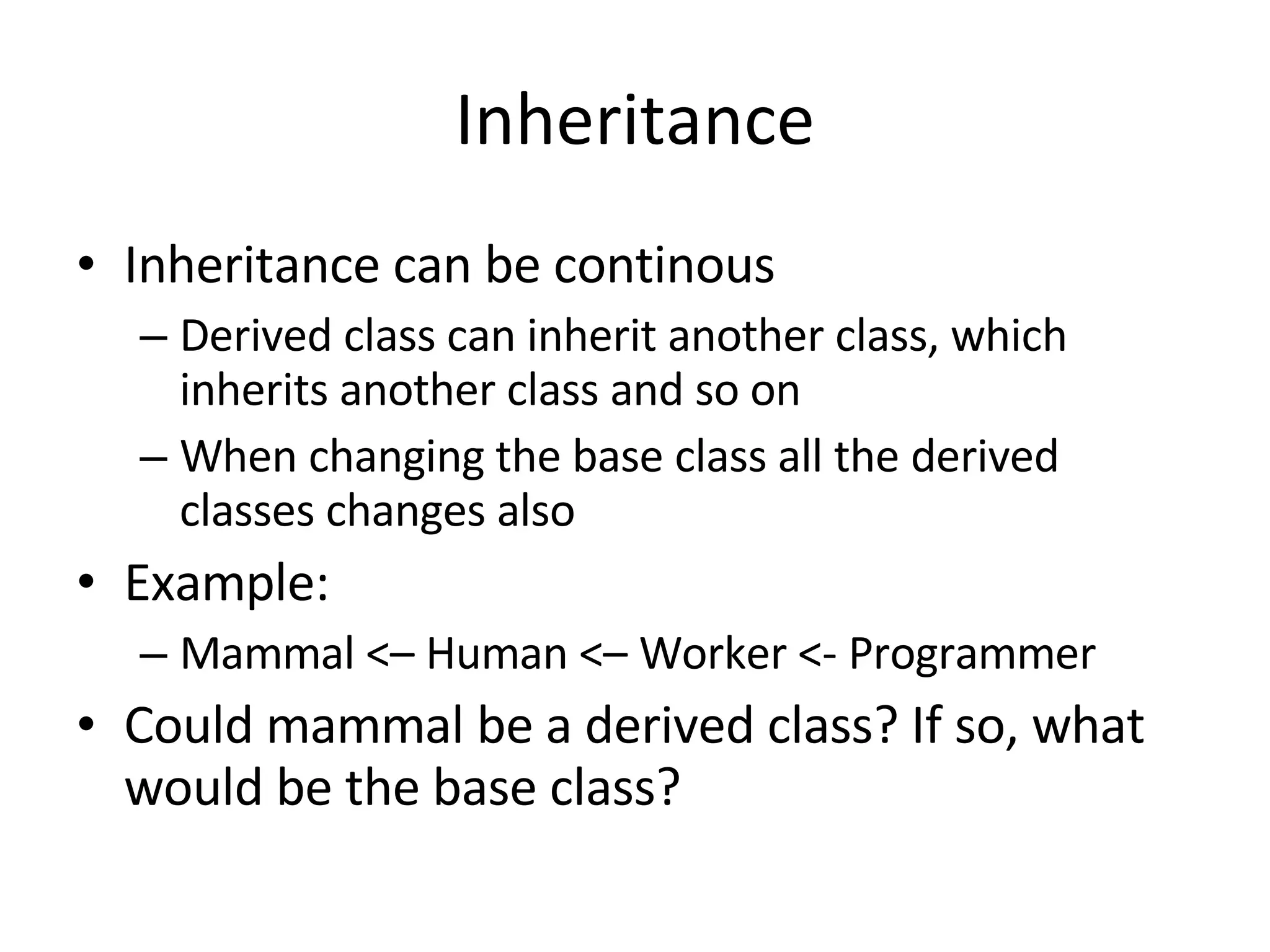 Inheritance

• Inheritance can be continous
– Derived class can inherit another class, which inherits another class and so on
– When changing the base class all the derived classes changes also
• Example:
– Mammal <– Human <– Worker <- Programmer
• Could mammal be a derived class? If so, what would be the base class?